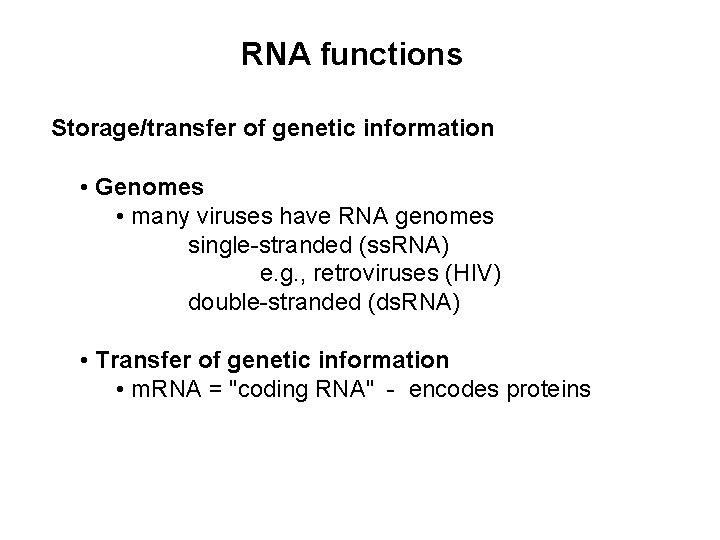 RNA functions

Storage/transfer of genetic information

• Genomes
• many viruses have RNA genomes
single-stranded (ssRNA)
e.g., retroviruses (HIV)
double-stranded (dsRNA)

• Transfer of genetic information
• mRNA = "coding RNA" - encodes proteins